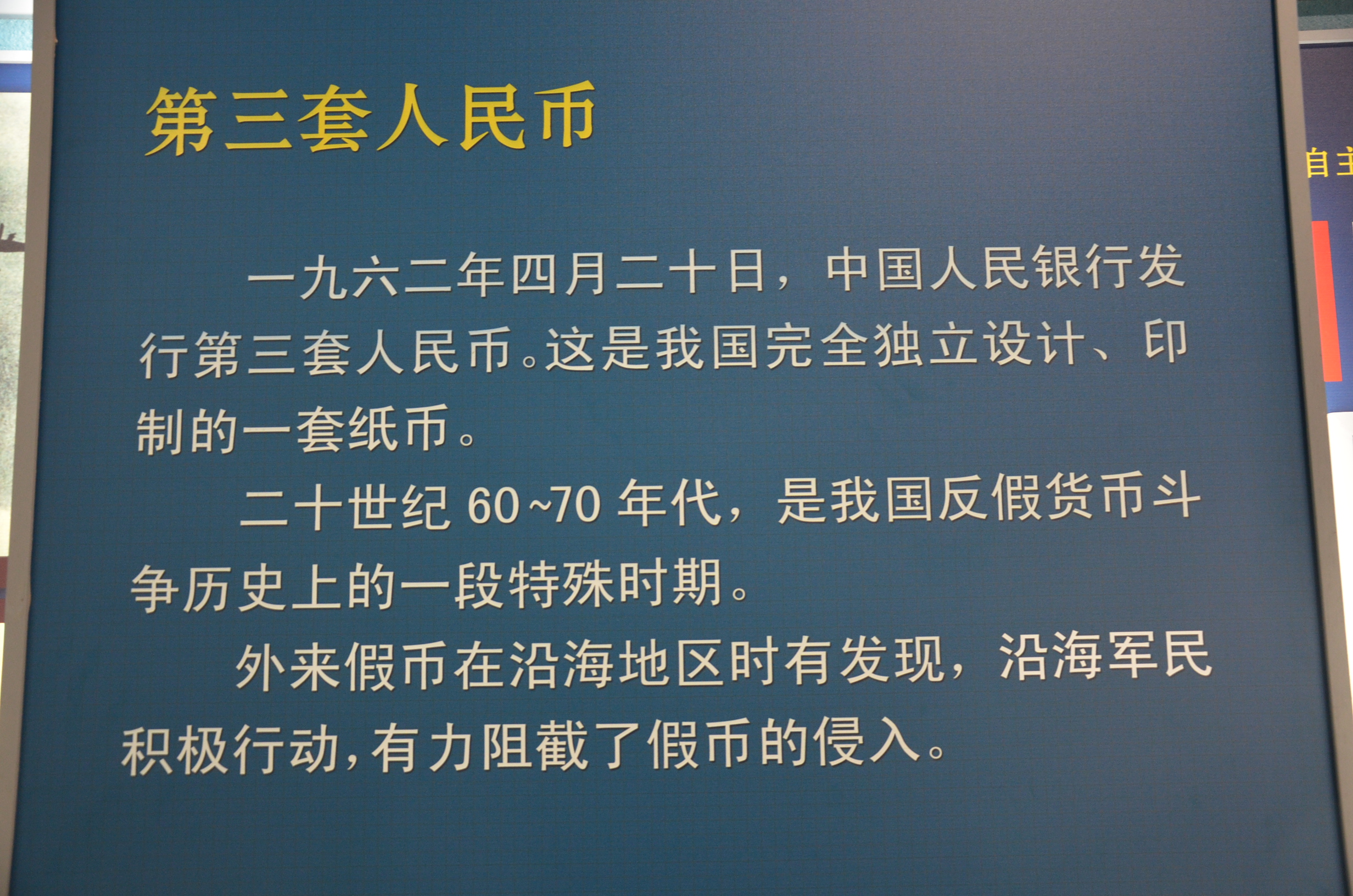 第三套人民币

一九六二年四月二十日，中国人民银行发行第三套人民币。这是我国完全独立设计、印制的一套纸币。

二十世纪 60~70 年代，是我国反假货币斗争历史上的一段特殊时期。

外来假币在沿海地区时有发现，沿海军民积极行动，有力阻截了假币的侵入。

自主